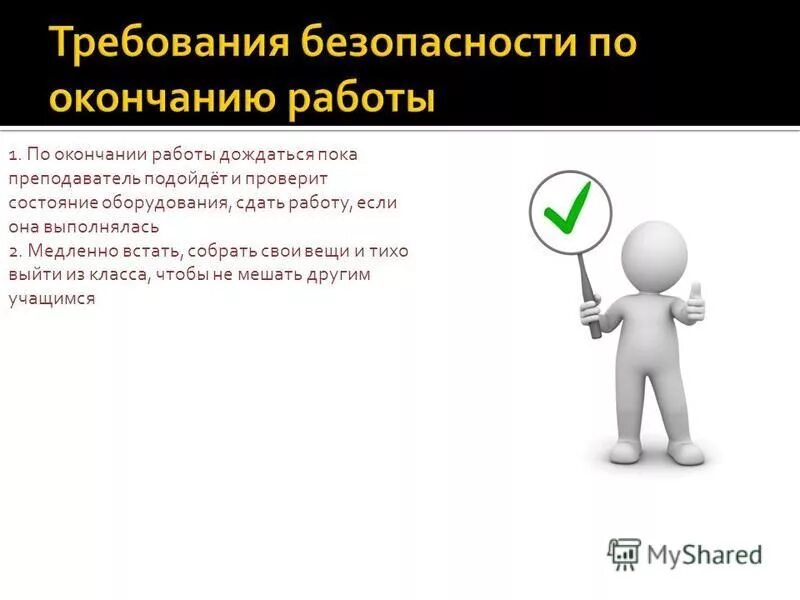 Требования безопасности по окончанию работы

1. По окончании работы дождаться пока преподаватель подойдёт и проверит состояние оборудования, сдать работу, если она выполнялась
2. Медленно встать, собрать свои вещи и тихо выйти из класса, чтобы не мешать другим учащимся

MyShared